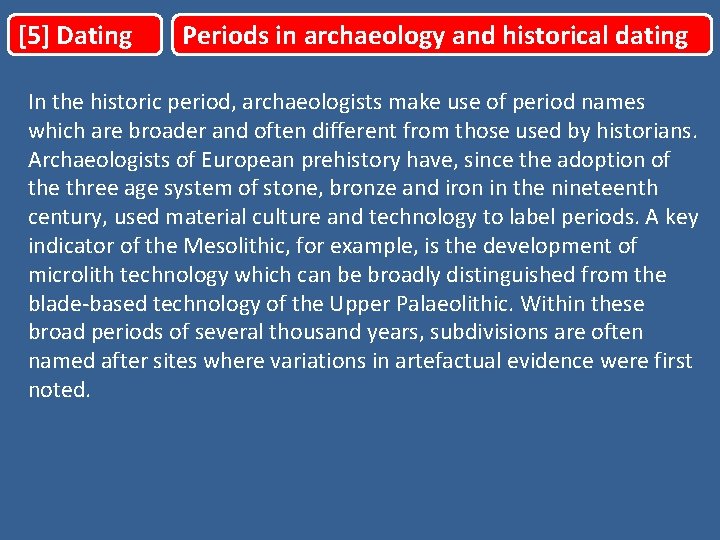 [5] Dating

Periods in archaeology and historical dating

In the historic period, archaeologists make use of period names which are broader and often different from those used by historians. Archaeologists of European prehistory have, since the adoption of the three age system of stone, bronze and iron in the nineteenth century, used material culture and technology to label periods. A key indicator of the Mesolithic, for example, is the development of microlith technology which can be broadly distinguished from the blade-based technology of the Upper Palaeolithic. Within these broad periods of several thousand years, subdivisions are often named after sites where variations in artefactual evidence were first noted.